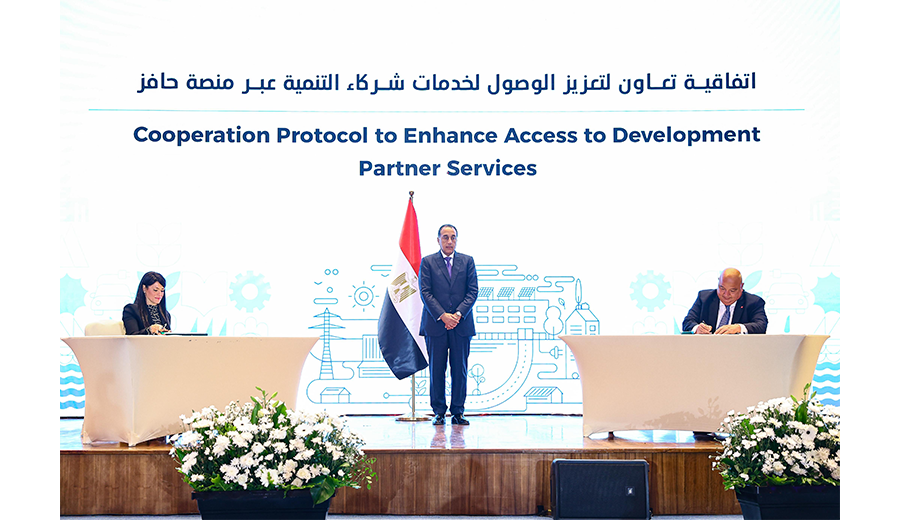 اتفاقية تعاون لتعزيز الوصول لخدمات شركاء التنمية عبر منصة حافز

Cooperation Protocol to Enhance Access to Development Partner Services